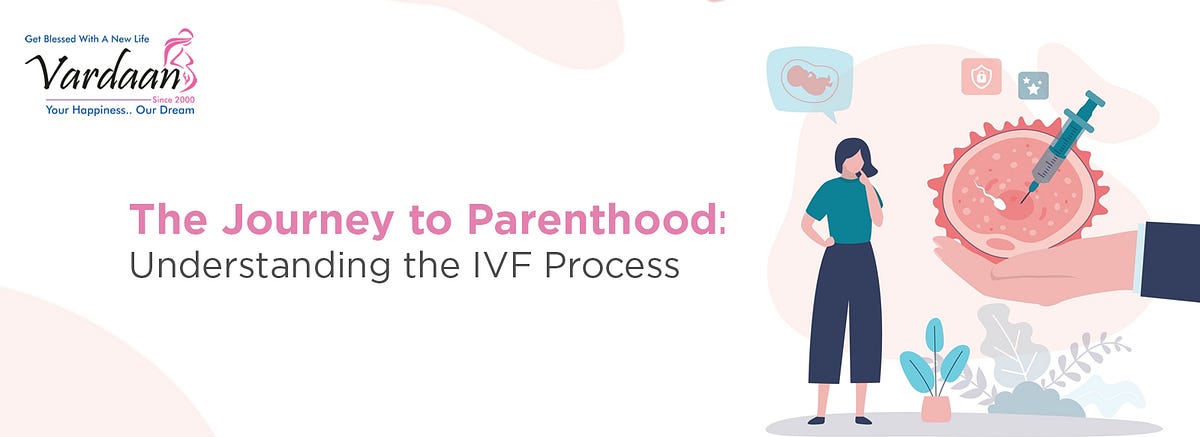 Get Blessed With A New Life
Vardaan
Since 2000
Your Happiness.. Our Dream

The Journey to Parenthood: Understanding the IVF Process